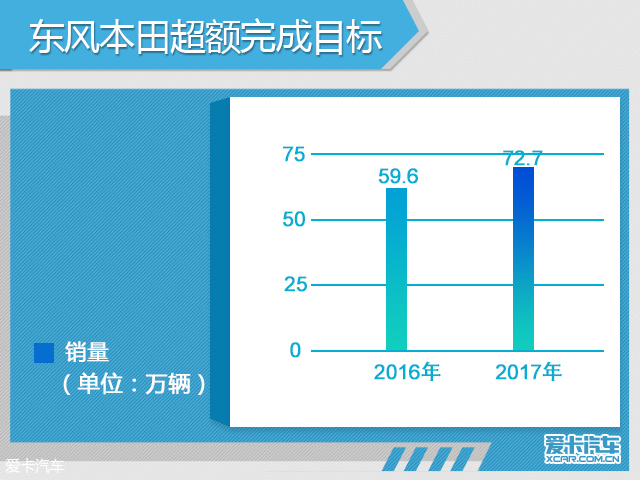 东风本田超额完成目标

75
50
25
0
59.6
72.7
2016年
2017年

销量
（单位：万辆）

爱卡汽车
XCAR.COM.CN
爱卡汽车